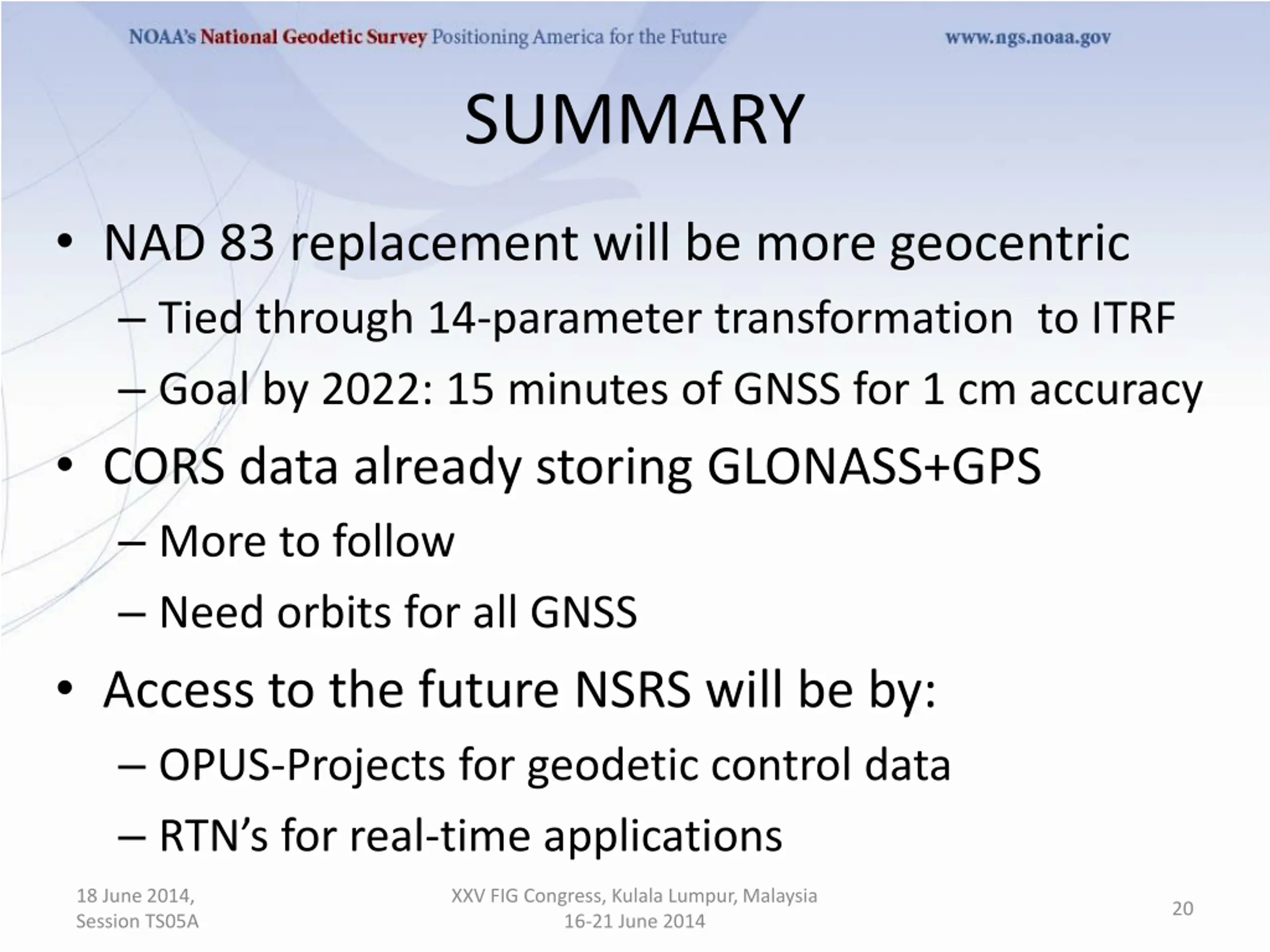 NOAA's National Geodetic Survey Positioning America for the Future www.ngs.noaa.gov

SUMMARY

• NAD 83 replacement will be more geocentric
– Tied through 14-parameter transformation to ITRF
– Goal by 2022: 15 minutes of GNSS for 1 cm accuracy
• CORS data already storing GLONASS+GPS
– More to follow
– Need orbits for all GNSS
• Access to the future NSRS will be by:
– OPUS-Projects for geodetic control data
– RTN's for real-time applications

18 June 2014, Session TS05A

XXV FIG Congress, Kulala Lumpur, Malaysia 16-21 June 2014

20